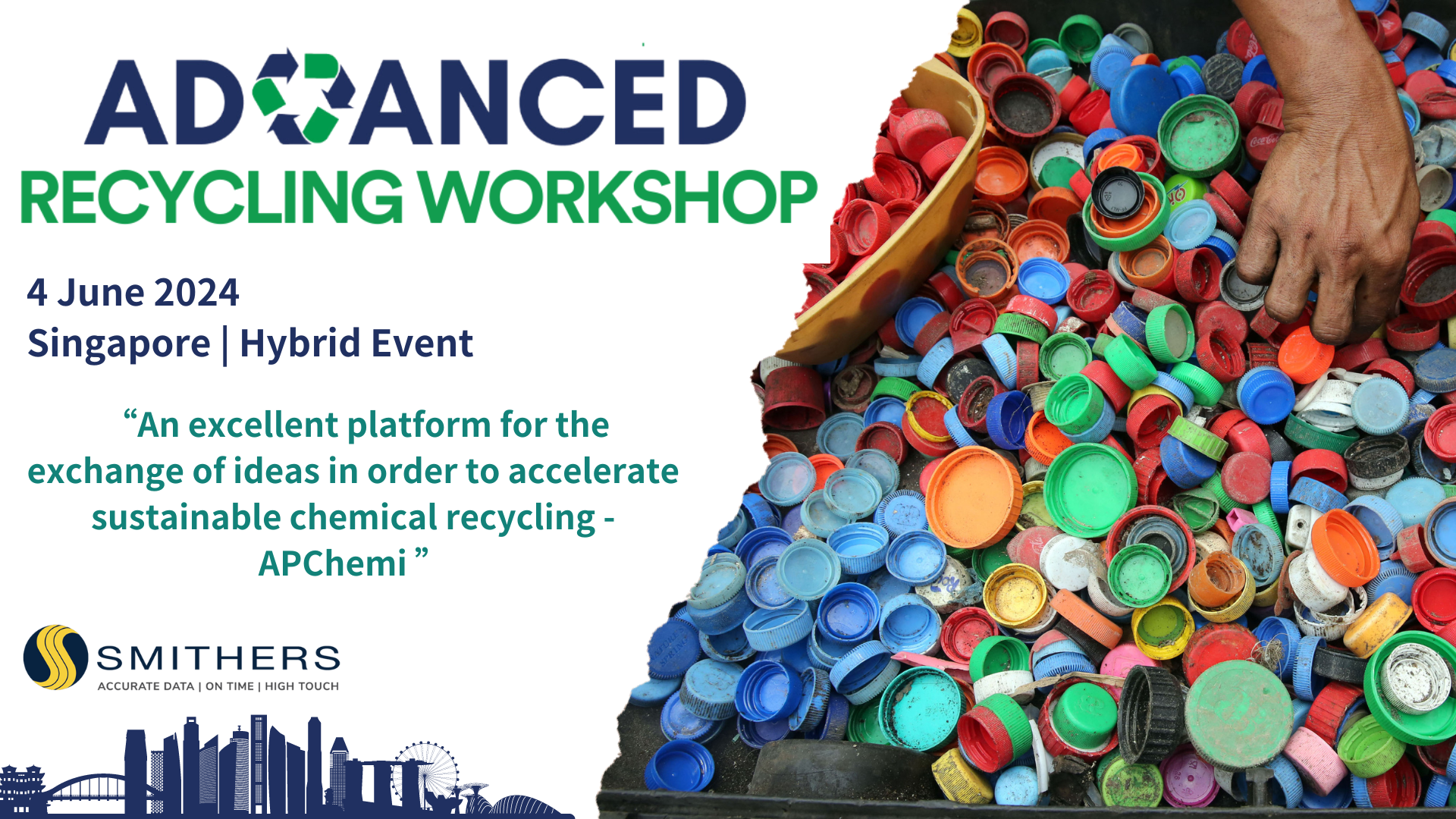 ADVANCED
RECYCLING WORKSHOP

4 June 2024
Singapore | Hybrid Event

“An excellent platform for the exchange of ideas in order to accelerate sustainable chemical recycling - APChemi ”

SMITHERS
ACCURATE DATA | ON TIME | HIGH TOUCH